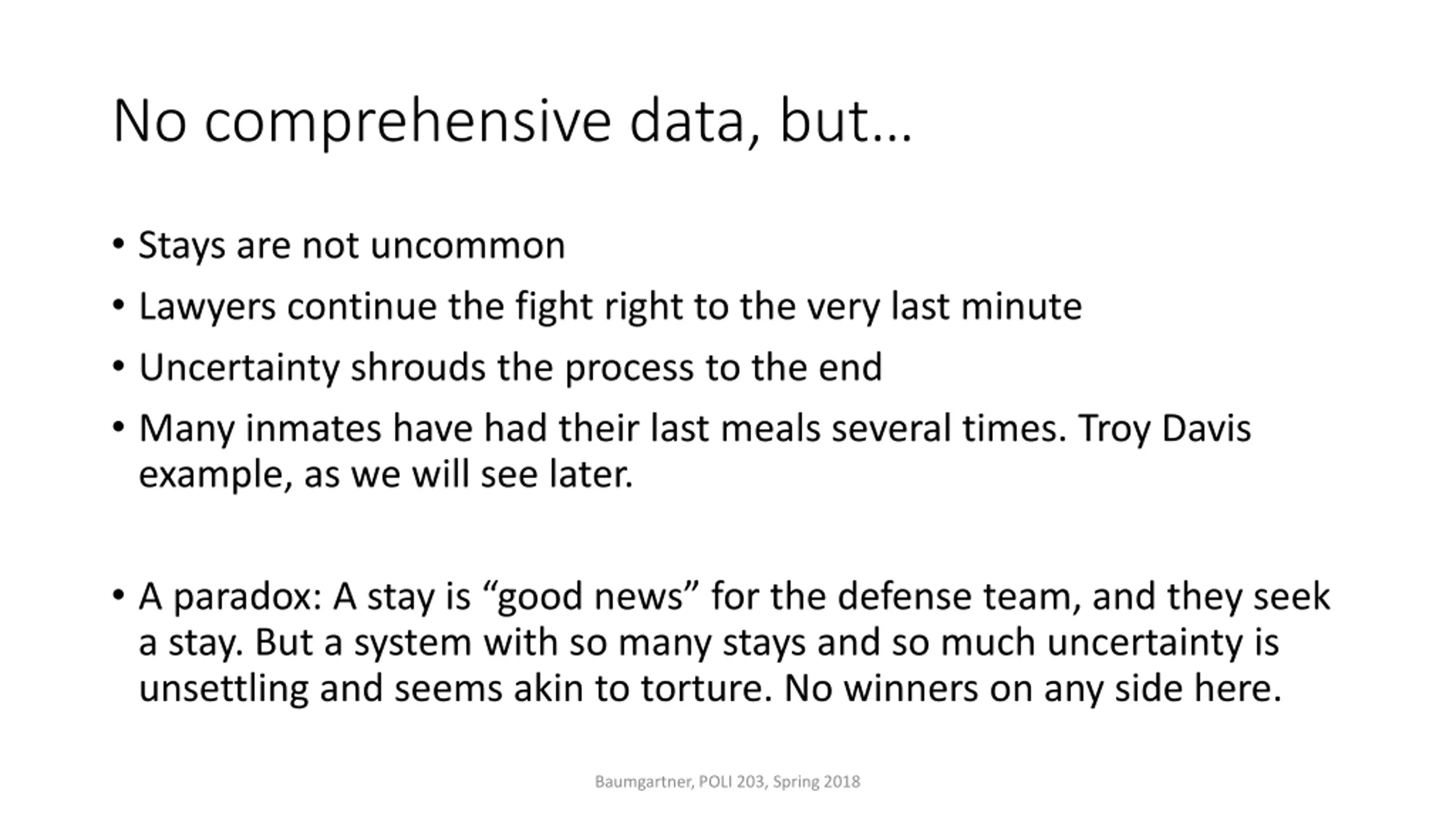 No comprehensive data, but…

• Stays are not uncommon
• Lawyers continue the fight right to the very last minute
• Uncertainty shrouds the process to the end
• Many inmates have had their last meals several times. Troy Davis example, as we will see later.

• A paradox: A stay is “good news” for the defense team, and they seek a stay. But a system with so many stays and so much uncertainty is unsettling and seems akin to torture. No winners on any side here.

Baumgartner, POLI 203, Spring 2018